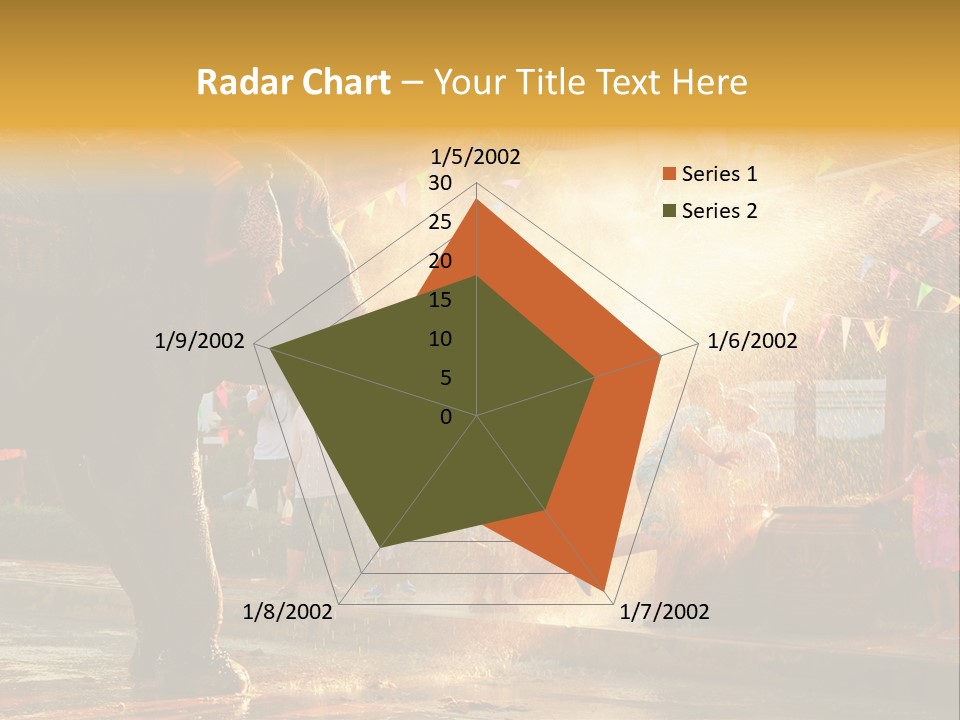 Radar Chart – Your Title Text Here

1/5/2002
30
25
20
15
10
5
0
1/6/2002
1/7/2002
1/8/2002
1/9/2002

Series 1
Series 2